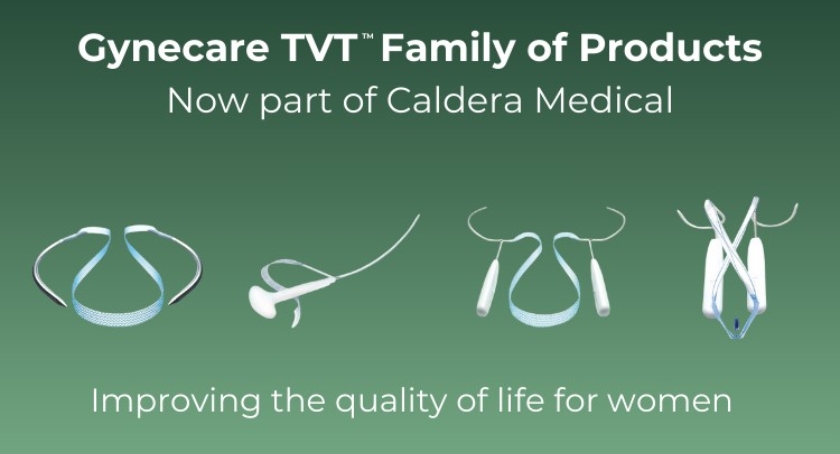 Gynecare TVT™ Family of Products
Now part of Caldera Medical

Improving the quality of life for women